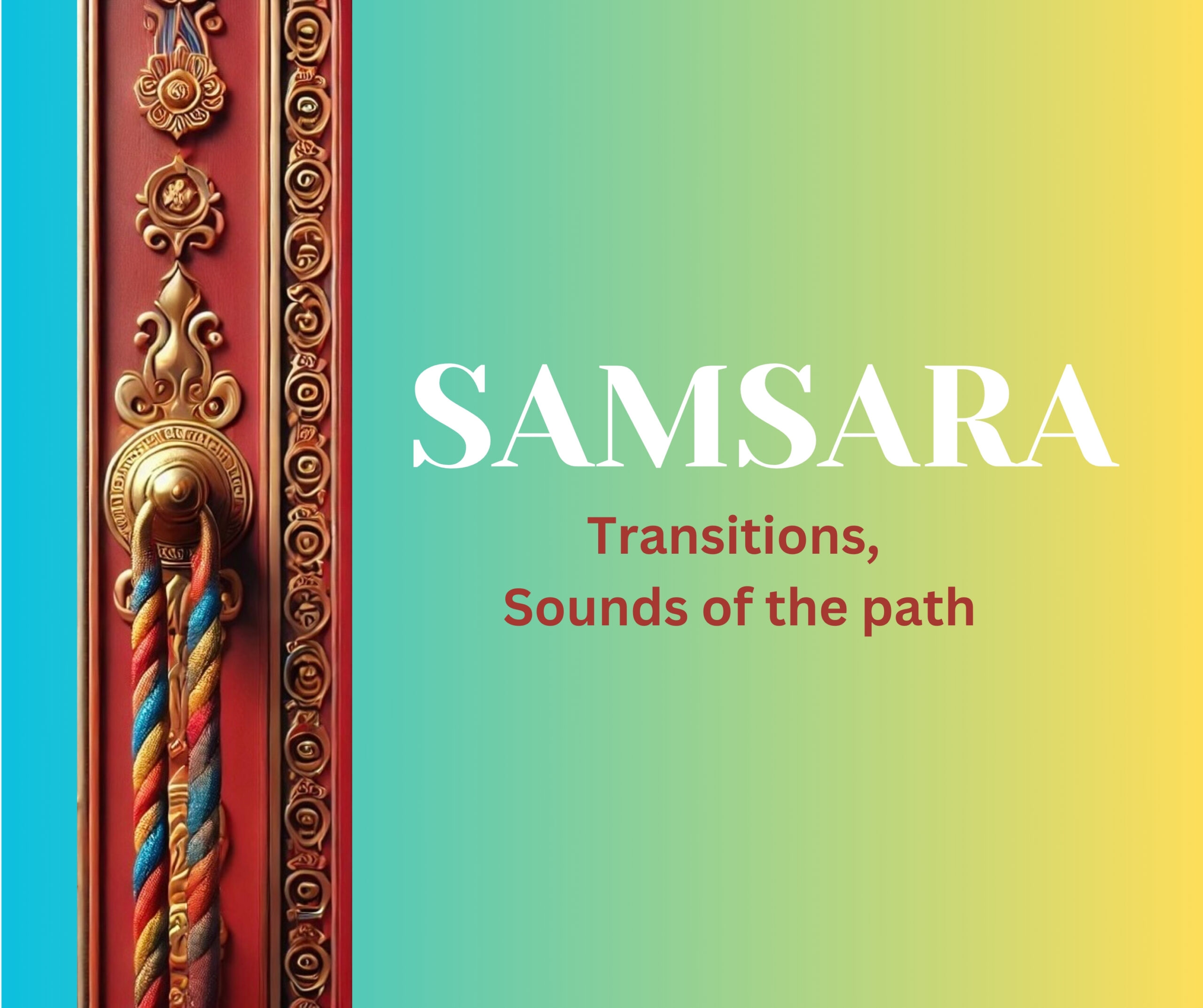 SAMSARA

Transitions,
Sounds of the path